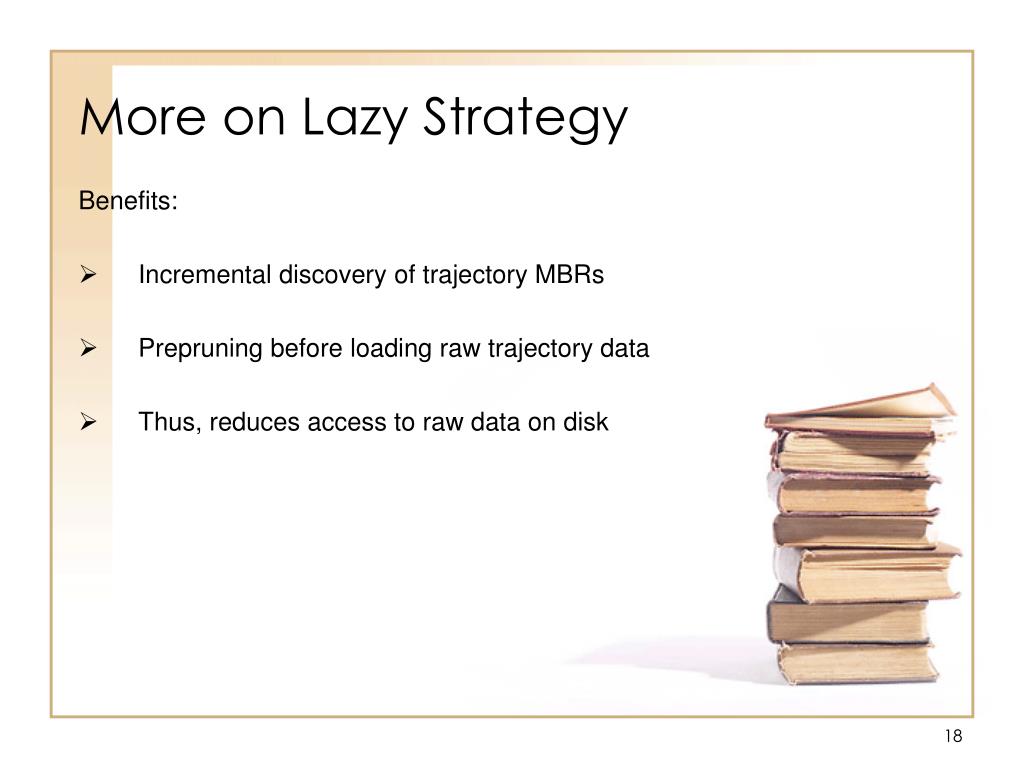 More on Lazy Strategy

Benefits:

➢ Incremental discovery of trajectory MBRs

➢ Prepruning before loading raw trajectory data

➢ Thus, reduces access to raw data on disk

18